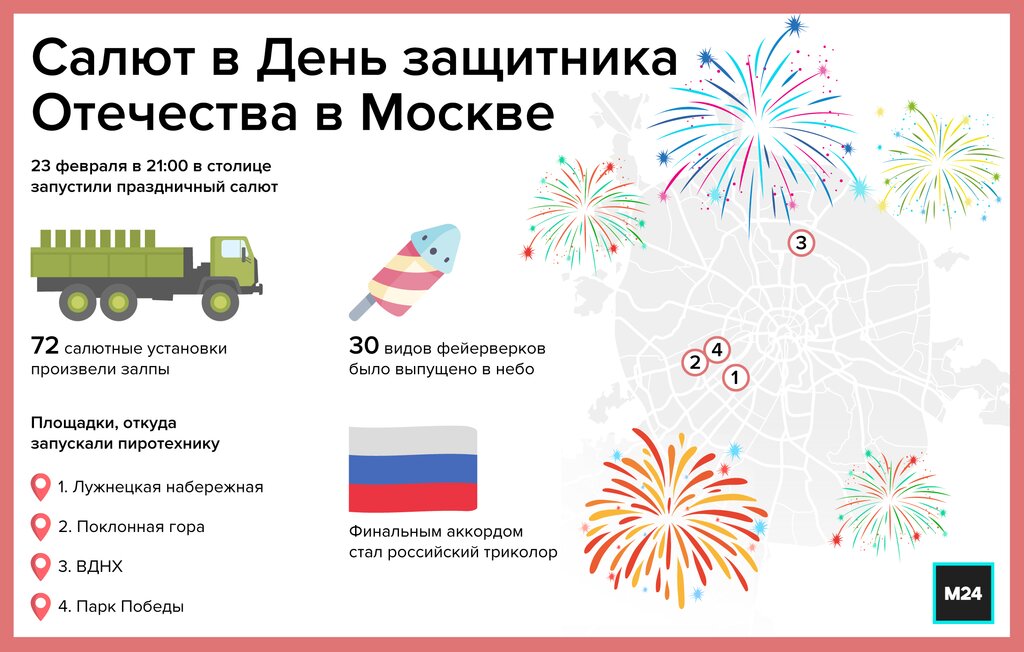 Салют в День защитника Отечества в Москве

23 февраля в 21:00 в столице запустили праздничный салют

72 салютные установки произвели залпы

30 видов фейерверков было выпущено в небо

Площадки, откуда запускали пиротехнику

1. Лужнецкая набережная

2. Поклонная гора

3. ВДНХ

4. Парк Победы

Финальным аккордом стал российский триколор

3

2 4

1

M24